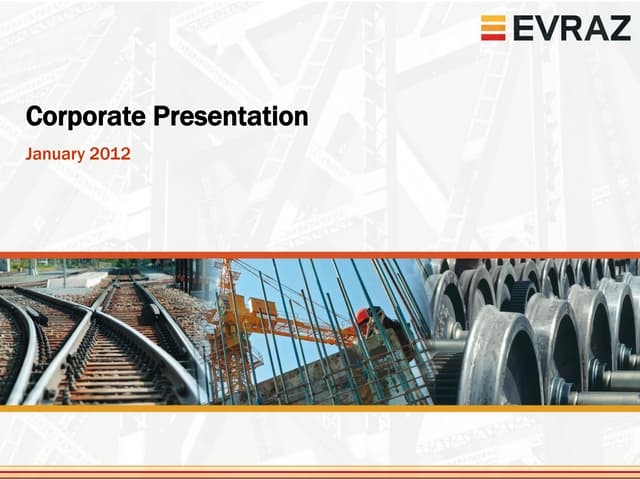 EVRAZ

Corporate Presentation

January 2012